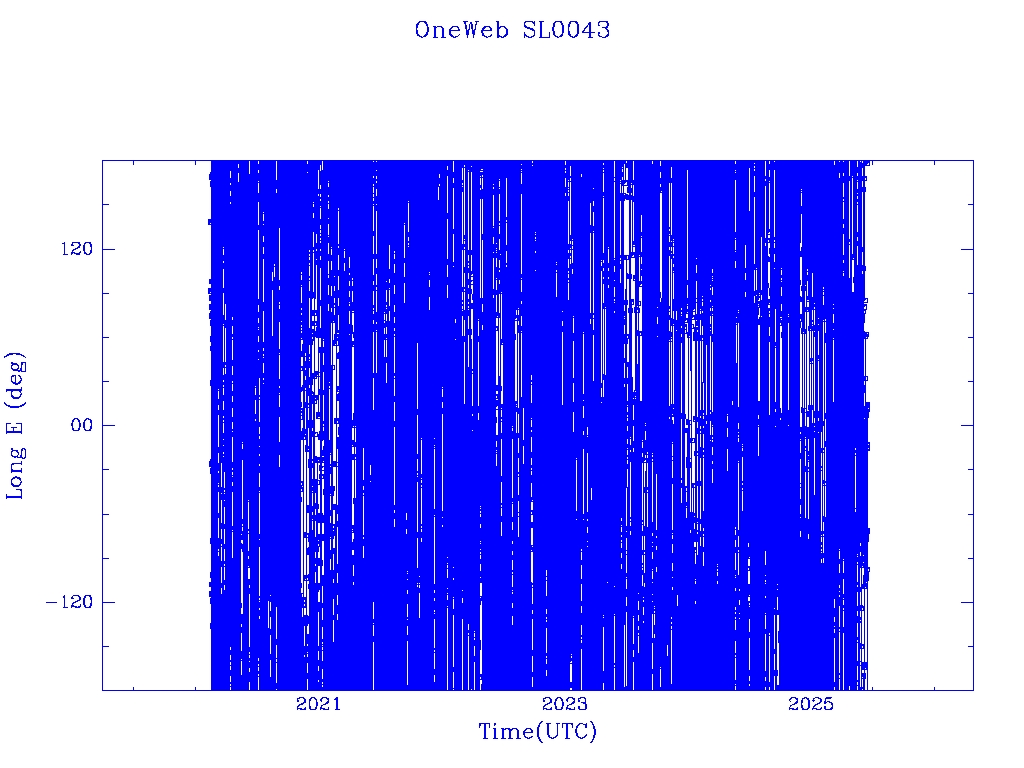 OneWeb SL0043

Long E (deg)

120
00
−120

2021
2023
2025

Time(UTC)